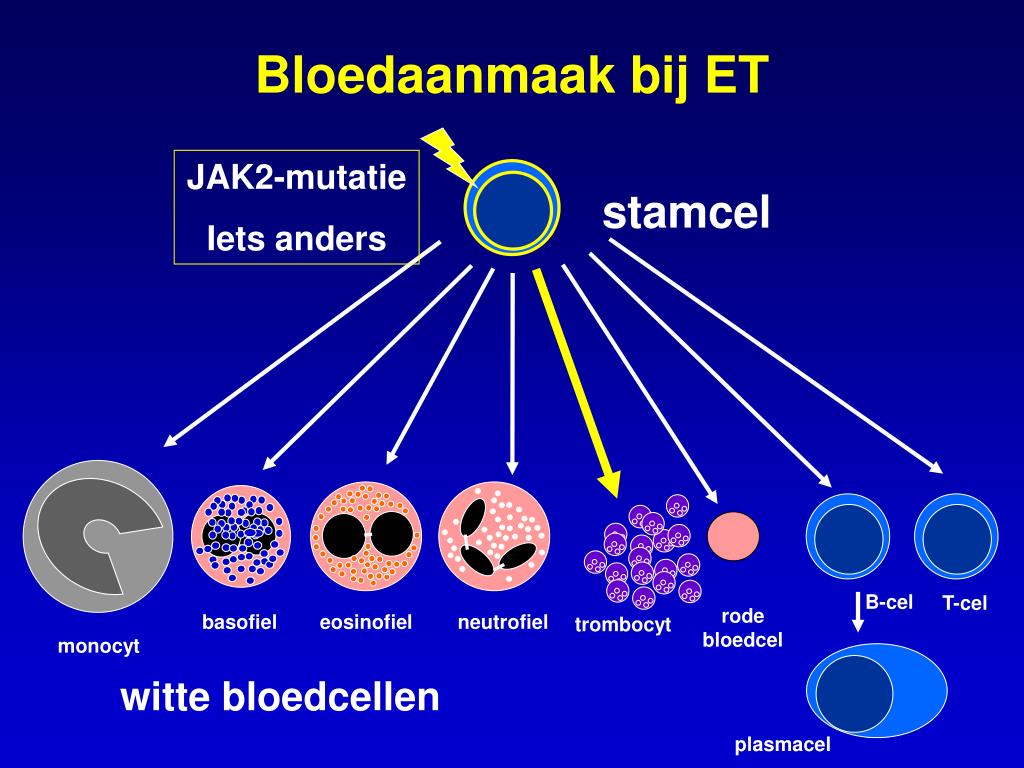 Bloedaanmaak bij ET

JAK2-mutatie

Iets anders

stamcel

monocyt

basofiel

eosinofiel

neutrofiel

trombocyt

rode bloedcel

B-cel

T-cel

plasmacel

witte bloedcellen